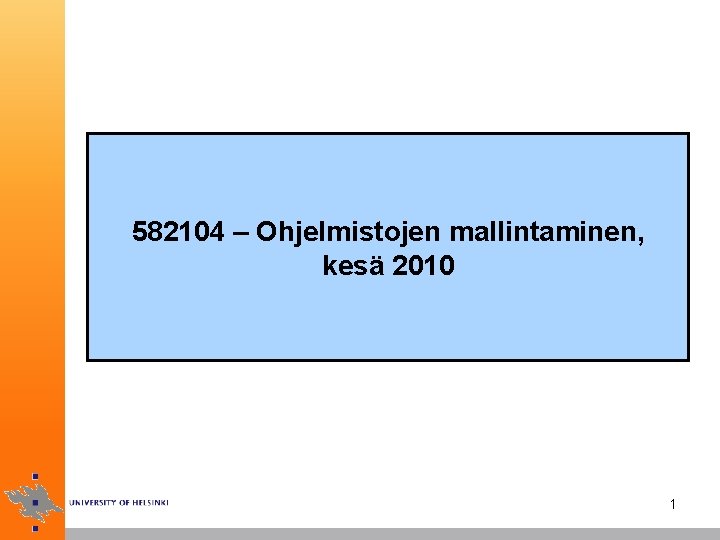 582104 – Ohjelmistojen mallintaminen, kesä 2010

UNIVERSITY OF HELSINKI

1